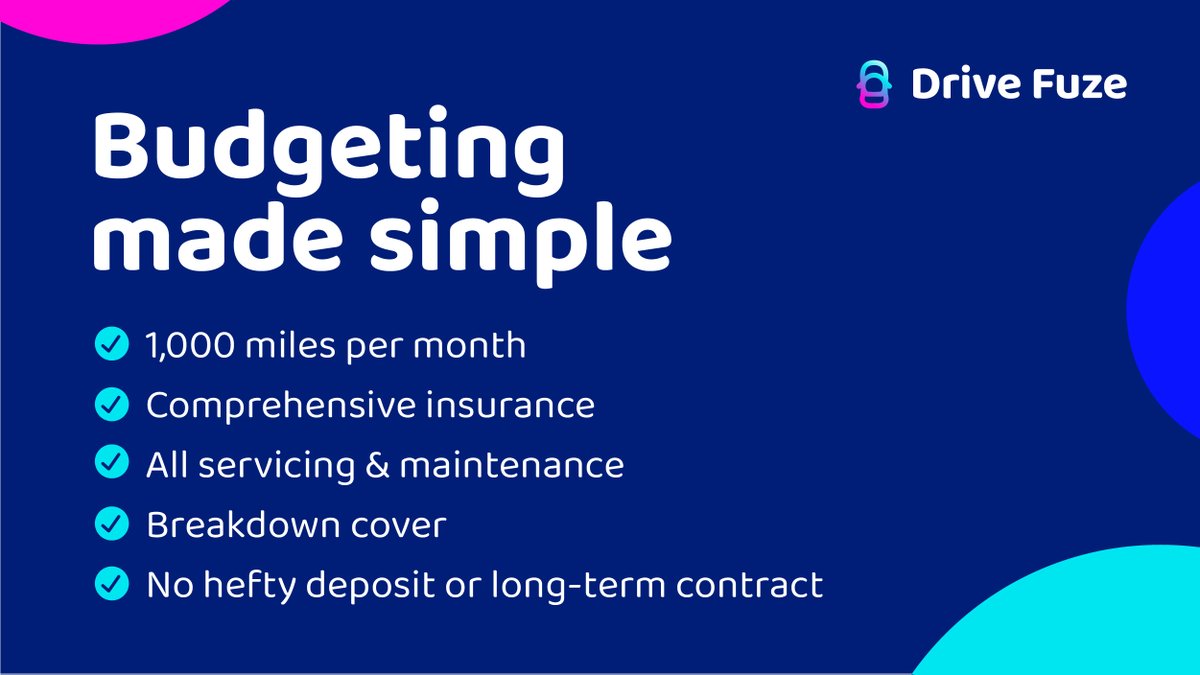 Drive Fuze

Budgeting made simple

1,000 miles per month
Comprehensive insurance
All servicing & maintenance
Breakdown cover
No hefty deposit or long-term contract